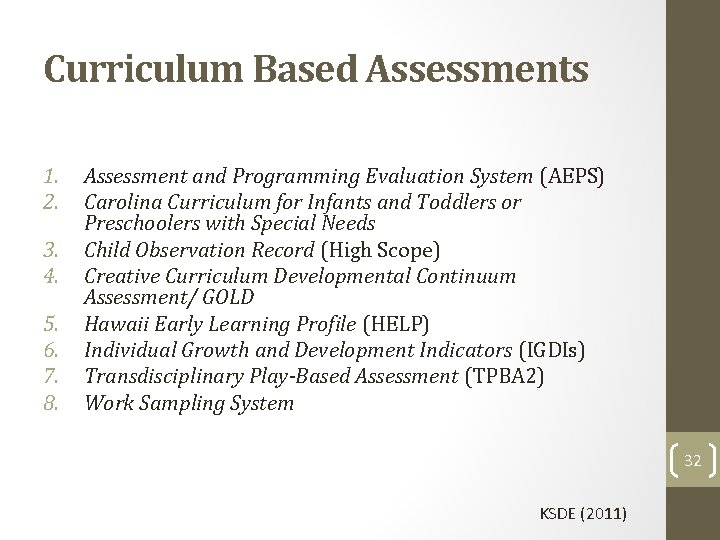 Curriculum Based Assessments

1. Assessment and Programming Evaluation System (AEPS)
2. Carolina Curriculum for Infants and Toddlers or Preschoolers with Special Needs
3. Child Observation Record (High Scope)
4. Creative Curriculum Developmental Continuum Assessment/ GOLD
5. Hawaii Early Learning Profile (HELP)
6. Individual Growth and Development Indicators (IGDIs)
7. Transdisciplinary Play-Based Assessment (TPBA2)
8. Work Sampling System

32

KSDE (2011)